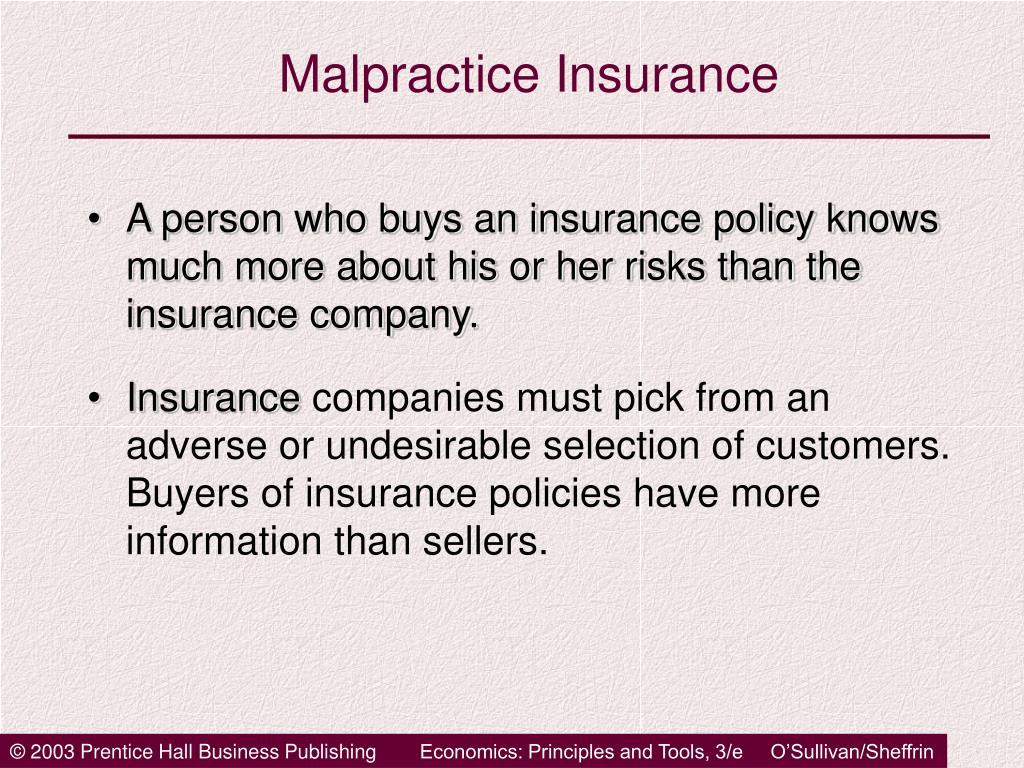 Malpractice Insurance

• A person who buys an insurance policy knows much more about his or her risks than the insurance company.

• Insurance companies must pick from an adverse or undesirable selection of customers. Buyers of insurance policies have more information than sellers.

© 2003 Prentice Hall Business Publishing Economics: Principles and Tools, 3/e O'Sullivan/Sheffrin